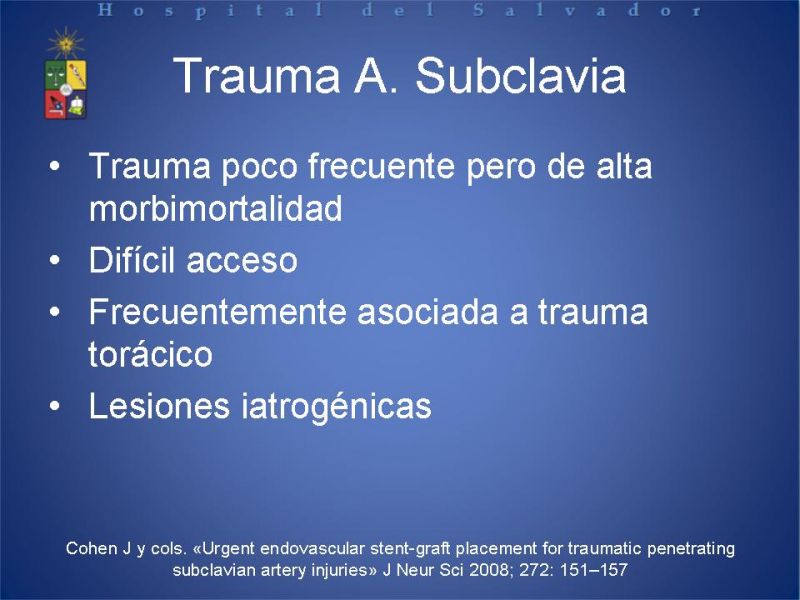 Hospital del Salvador

Trauma A. Subclavia

• Trauma poco frecuente pero de alta morbimortalidad
• Difícil acceso
• Frecuentemente asociada a trauma torácico
• Lesiones iatrogénicas

Cohen J y cols. «Urgent endovascular stent-graft placement for traumatic penetrating subclavian artery injuries» J Neur Sci 2008; 272: 151–157